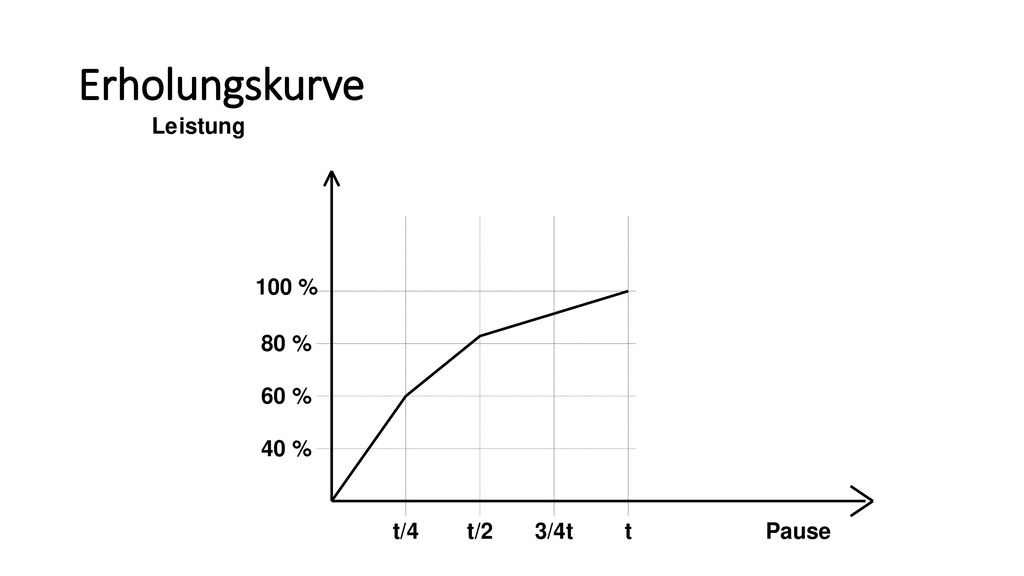 Erholungskurve

Leistung

100 %

80 %

60 %

40 %

t/4 t/2 3/4t t Pause